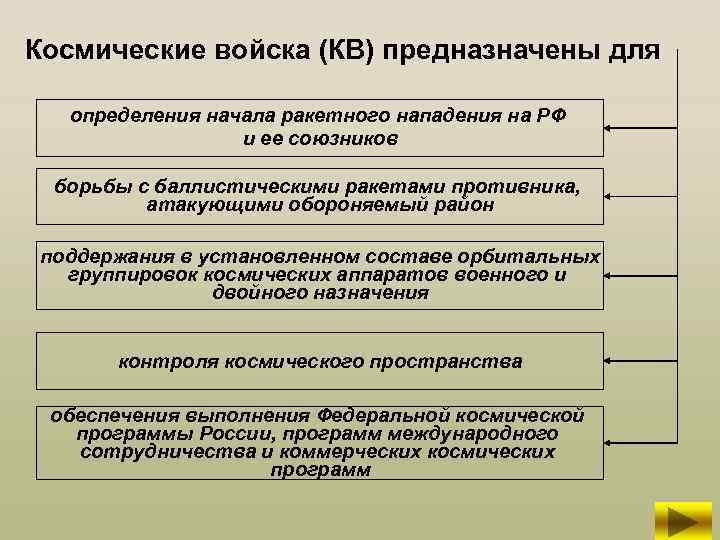 Космические войска (КВ) предназначены для

определения начала ракетного нападения на РФ и ее союзников

борьбы с баллистическими ракетами противника, атакующими обороняемый район

поддержания в установленном составе орбитальных группировок космических аппаратов военного и двойного назначения

контроля космического пространства

обеспечения выполнения Федеральной космической программы России, программ международного сотрудничества и коммерческих космических программ